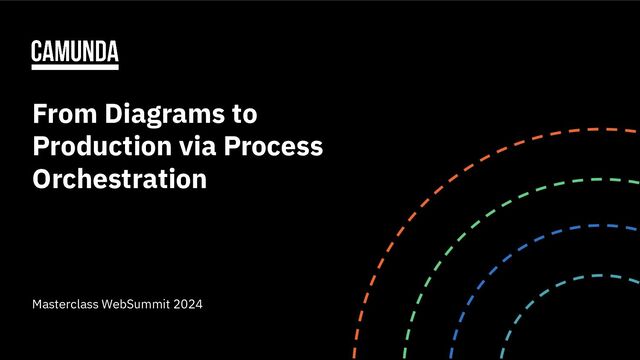 CAMUNDA

From Diagrams to Production via Process Orchestration

Masterclass WebSummit 2024